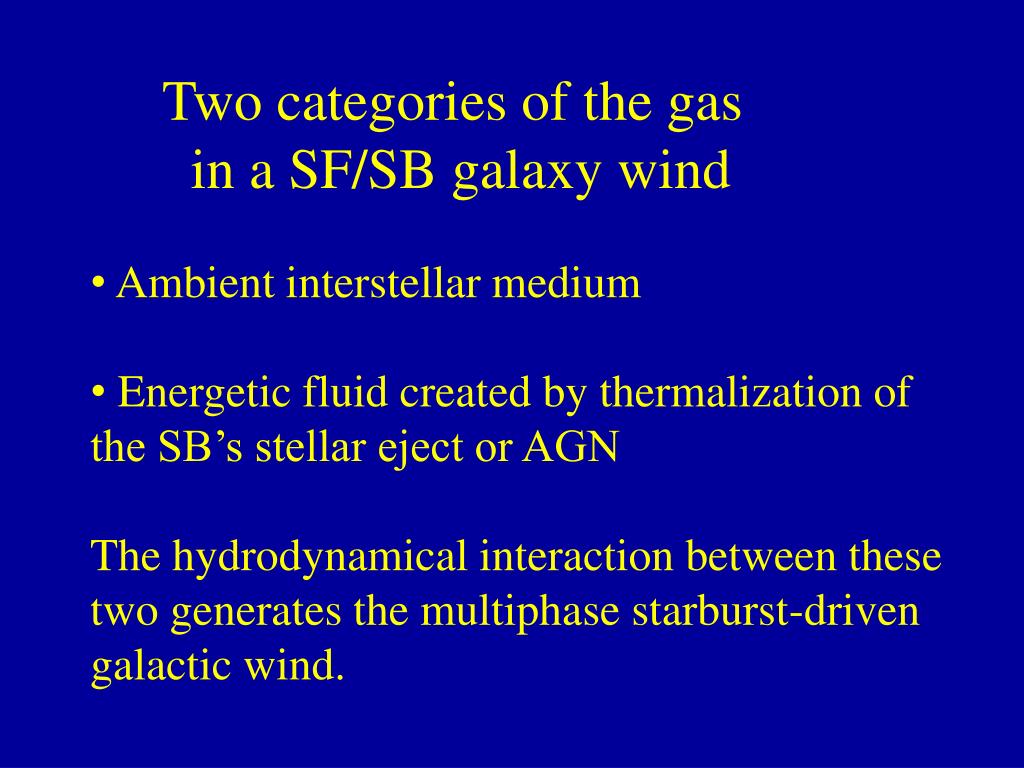 Two categories of the gas in a SF/SB galaxy wind

• Ambient interstellar medium

• Energetic fluid created by thermalization of the SB’s stellar eject or AGN

The hydrodynamical interaction between these two generates the multiphase starburst-driven galactic wind.